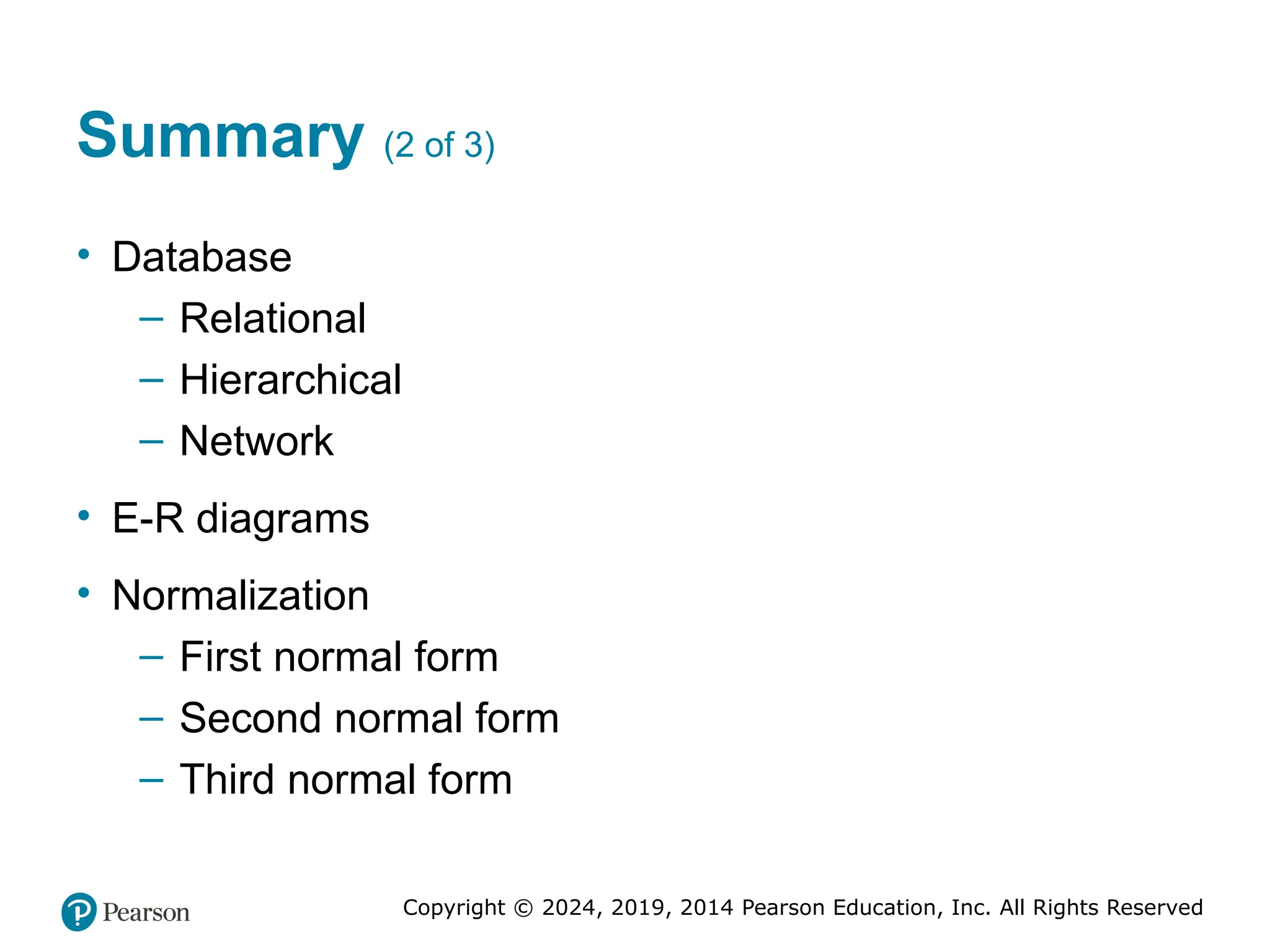 Summary (2 of 3)

• Database
 – Relational
 – Hierarchical
 – Network

• E-R diagrams

• Normalization
 – First normal form
 – Second normal form
 – Third normal form

Pearson

Copyright © 2024, 2019, 2014 Pearson Education, Inc. All Rights Reserved